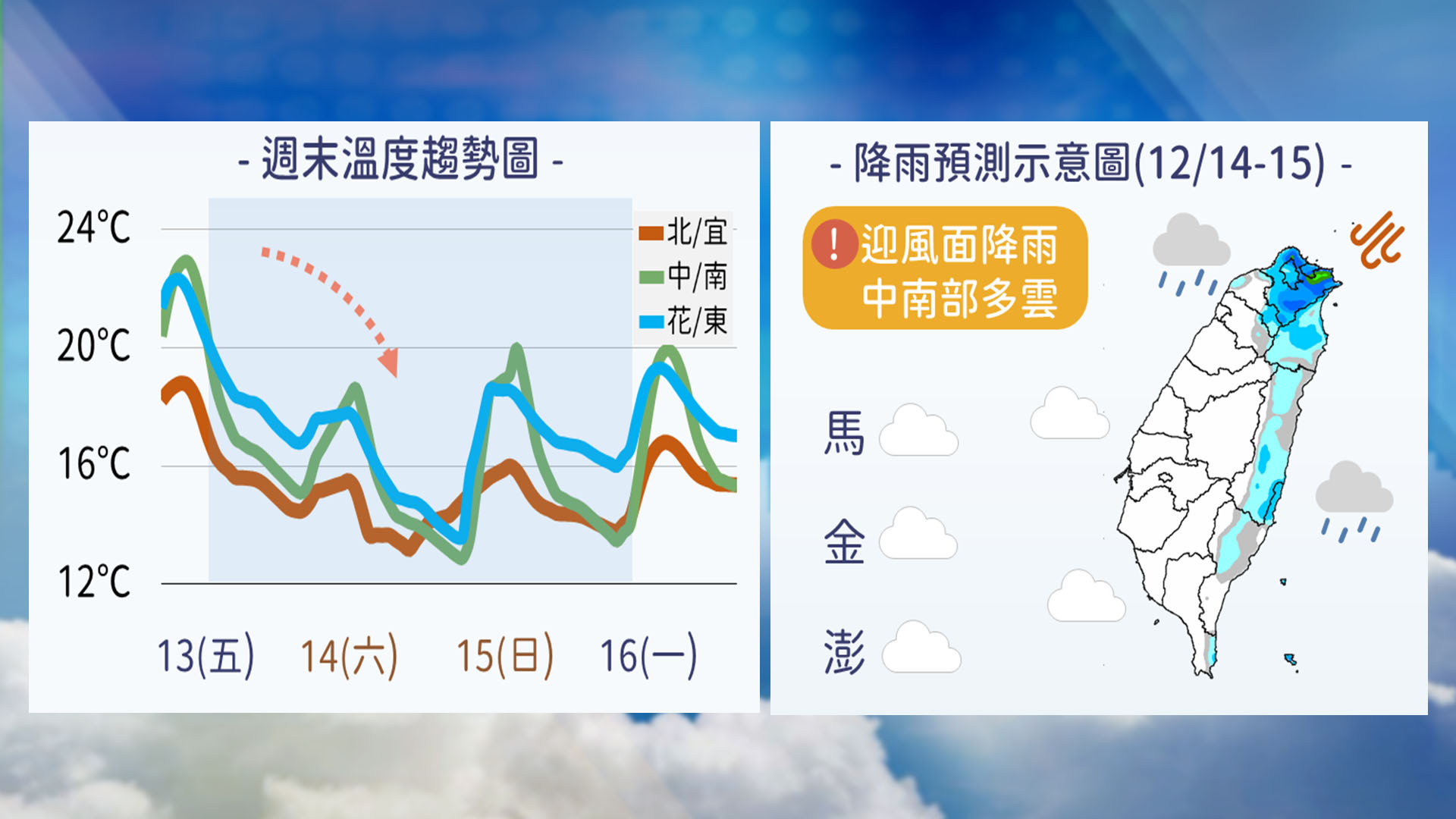 - 週末溫度趨勢圖 -

24°C
20°C
16°C
12°C

北/宜
中/南
花/東

13(五) 14(六) 15(日) 16(一)

- 降雨預測示意圖(12/14-15) -

! 迎風面降雨
中南部多雲

馬
金
澎